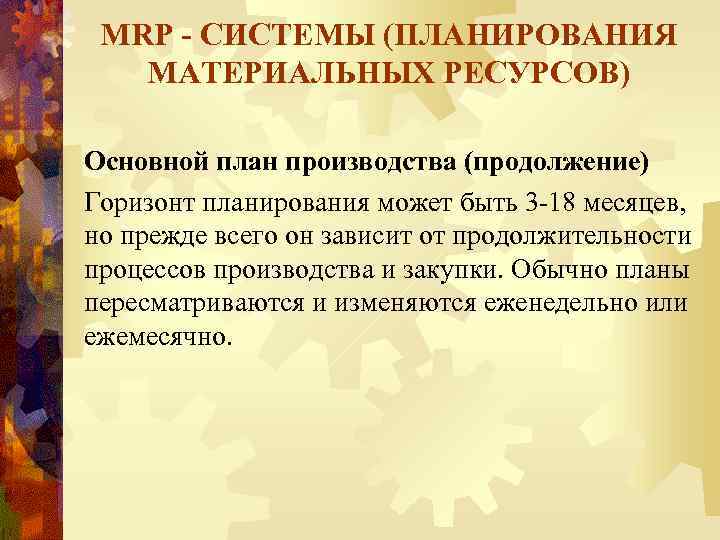 MRP - СИСТЕМЫ (ПЛАНИРОВАНИЯ МАТЕРИАЛЬНЫХ РЕСУРСОВ)

Основной план производства (продолжение)

Горизонт планирования может быть 3-18 месяцев, но прежде всего он зависит от продолжительности процессов производства и закупки. Обычно планы пересматриваются и изменяются еженедельно или ежемесячно.